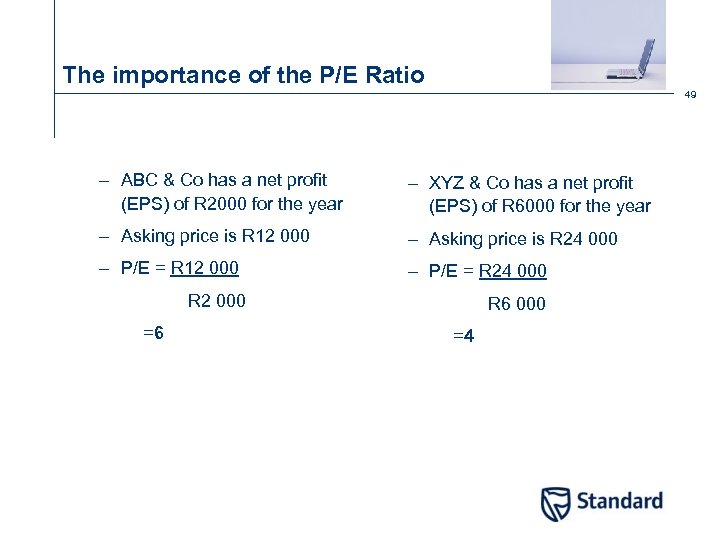 The importance of the P/E Ratio

49

– ABC & Co has a net profit (EPS) of R2000 for the year
– Asking price is R12 000
– P/E = R12 000
R2 000
=6

– XYZ & Co has a net profit (EPS) of R6000 for the year
– Asking price is R24 000
– P/E = R24 000
R6 000
=4

Standard